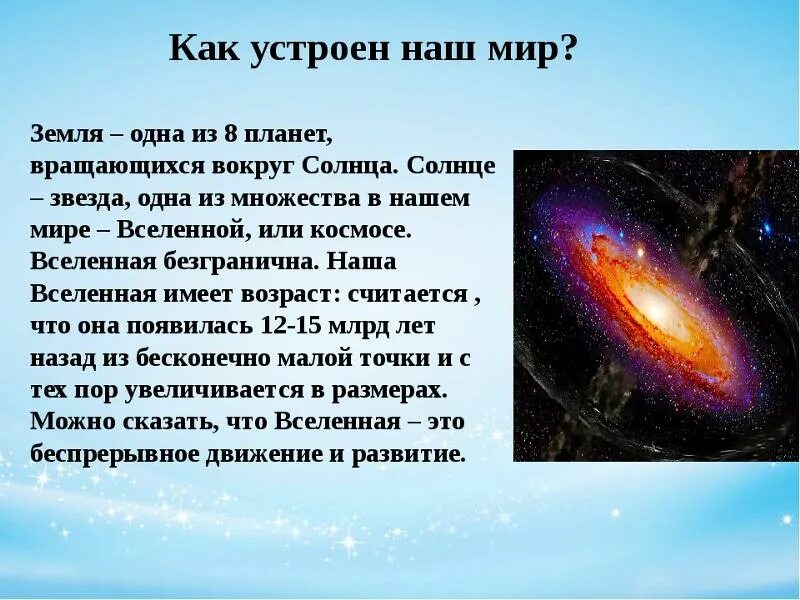 Как устроен наш мир?

Земля – одна из 8 планет, вращающихся вокруг Солнца. Солнце – звезда, одна из множества в нашем мире – Вселенной, или космосе. Вселенная безгранична. Наша Вселенная имеет возраст: считается , что она появилась 12-15 млрд лет назад из бесконечно малой точки и с тех пор увеличивается в размерах. Можно сказать, что Вселенная – это беспрерывное движение и развитие.